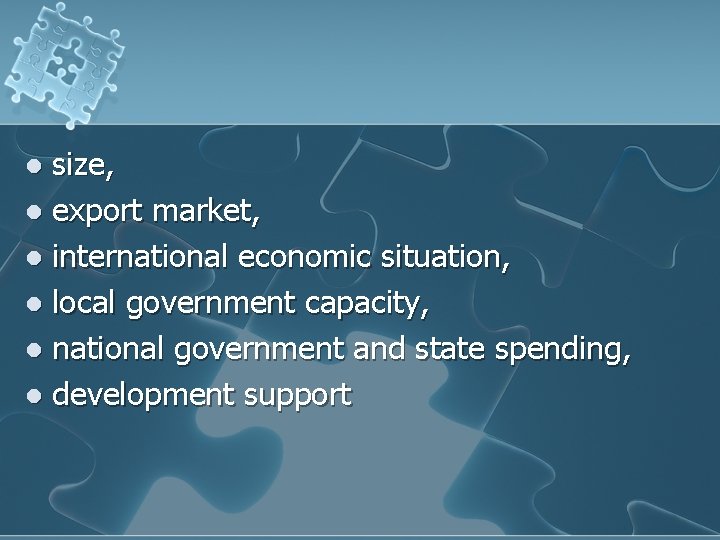 - size,
- export market,
- international economic situation,
- local government capacity,
- national government and state spending,
- development support